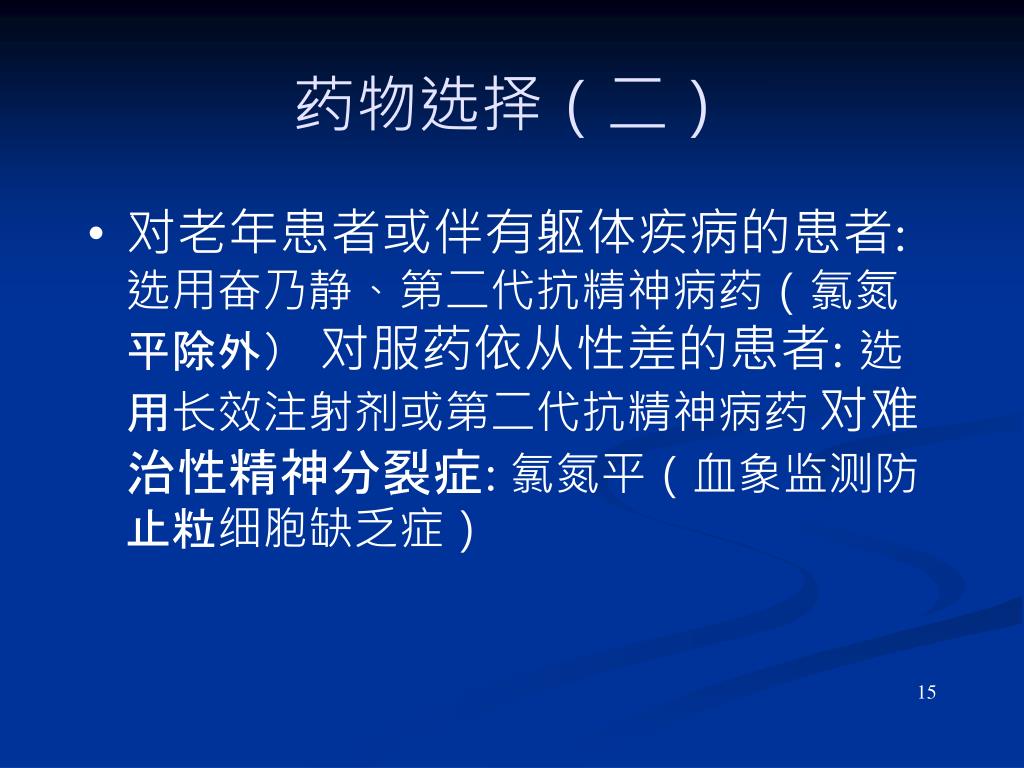 药物选择（二）

• 对老年患者或伴有躯体疾病的患者: 选用奋乃静、第二代抗精神病药（氯氮平除外） 对服药依从性差的患者: 选用长效注射剂或第二代抗精神病药 对难治性精神分裂症: 氯氮平（血象监测防止粒细胞缺乏症）

15